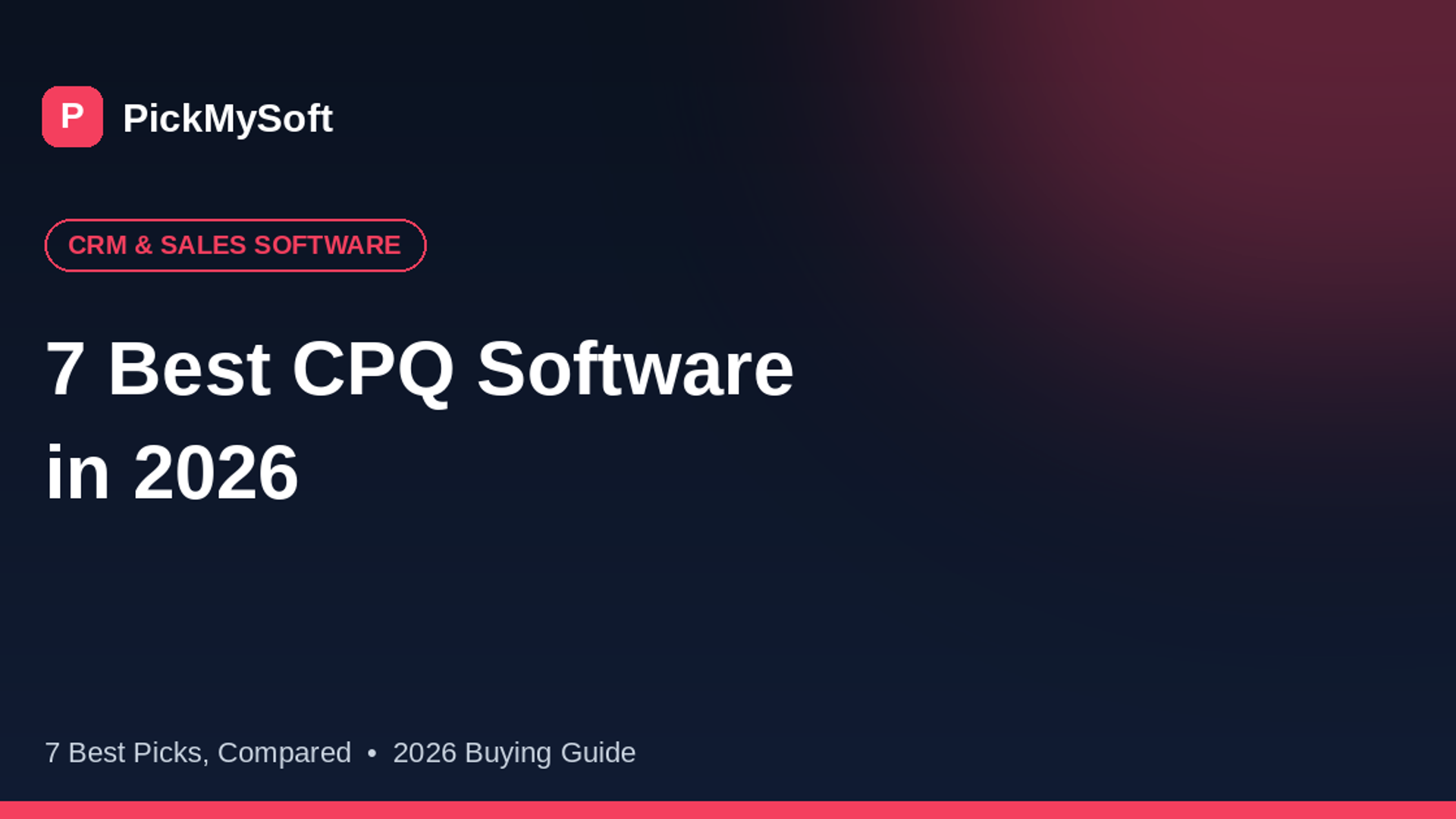 P PickMySoft

CRM & SALES SOFTWARE

7 Best CPQ Software in 2026

7 Best Picks, Compared • 2026 Buying Guide